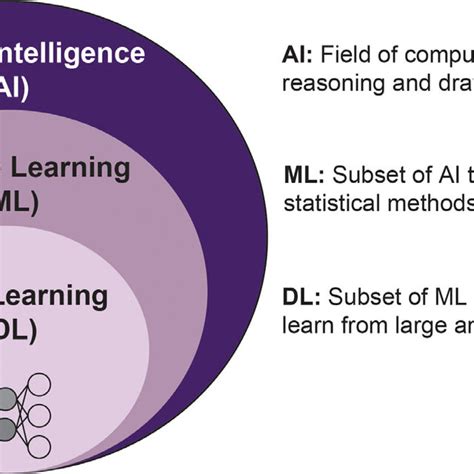 ntelligence
AI)

Learning
ML)

Learning
DL)

AI: Field of compu
reasoning and dra

ML: Subset of AI t
statistical methods

DL: Subset of ML
learn from large a